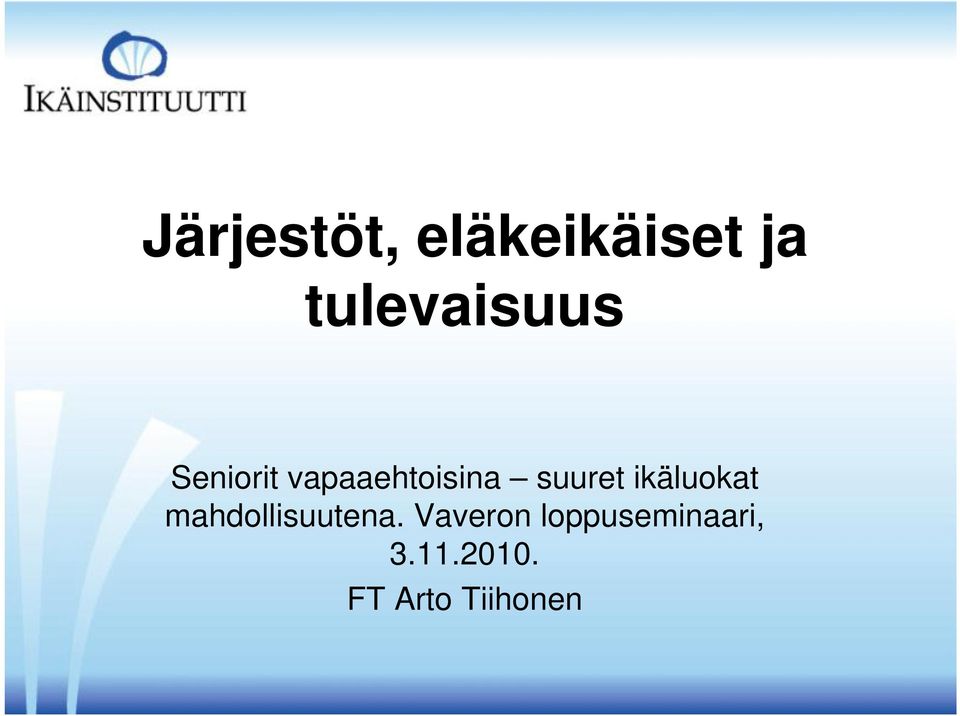 IKÄINSTITUUTTI

Järjestöt, eläkeikäiset ja tulevaisuus

Seniorit vapaaehtoisina – suuret ikäluokat mahdollisuutena. Vaveron loppuseminaari, 3.11.2010.

FT Arto Tiihonen